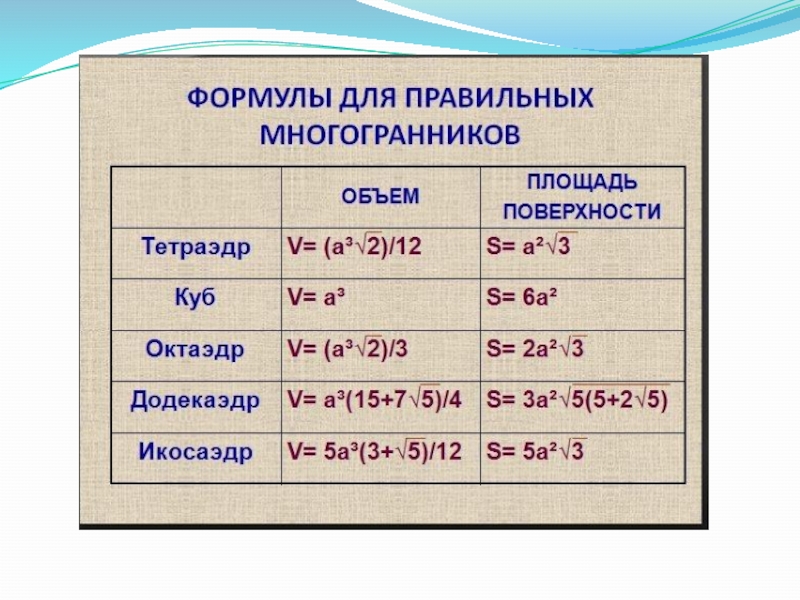 ФОРМУЛЫ ДЛЯ ПРАВИЛЬНЫХ МНОГОГРАННИКОВ

| | ОБЪЕМ | ПЛОЩАДЬ ПОВЕРХНОСТИ |
|---|---|---|
| Тетраэдр | $V= (a^3\sqrt{2})/12$ | $S= a^2\sqrt{3}$ |
| Куб | $V= a^3$ | $S= 6a^2$ |
| Октаэдр | $V= (a^3\sqrt{2})/3$ | $S= 2a^2\sqrt{3}$ |
| Додекаэдр | $V= a^3(15+7\sqrt{5})/4$ | $S= 3a^2\sqrt{5(5+2\sqrt{5})}$ |
| Икосаэдр | $V= 5a^3(3+\sqrt{5})/12$ | $S= 5a^2\sqrt{3}$ |